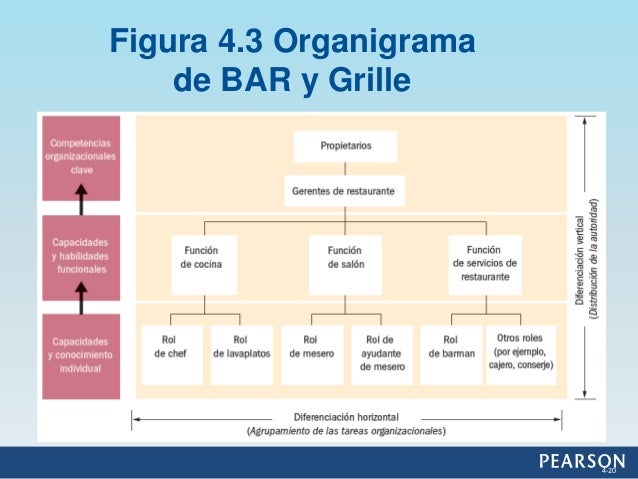 Figura 4.3 Organigrama de BAR y Grille

Competencias organizacionales clave

Capacidades y habilidades funcionales

Capacidades y conocimiento individual

Propietarios

Gerentes de restaurante

Función de cocina

Función de salón

Función de servicios de restaurante

Rol de chef

Rol de lavaplatos

Rol de mesero

Rol de ayudante de mesero

Rol de barman

Otros roles (por ejemplo, cajero, conserje)

Diferenciación vertical
(Distribución de la autoridad)

Diferenciación horizontal
(Agrupamiento de las tareas organizacionales)

PEARSON

4-20